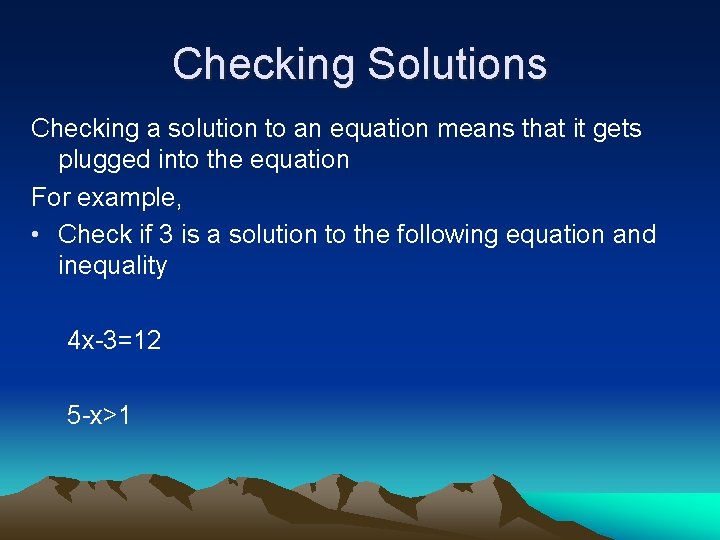 Checking Solutions

Checking a solution to an equation means that it gets plugged into the equation

For example,

• Check if 3 is a solution to the following equation and inequality

$4x-3=12$

$5-x>1$